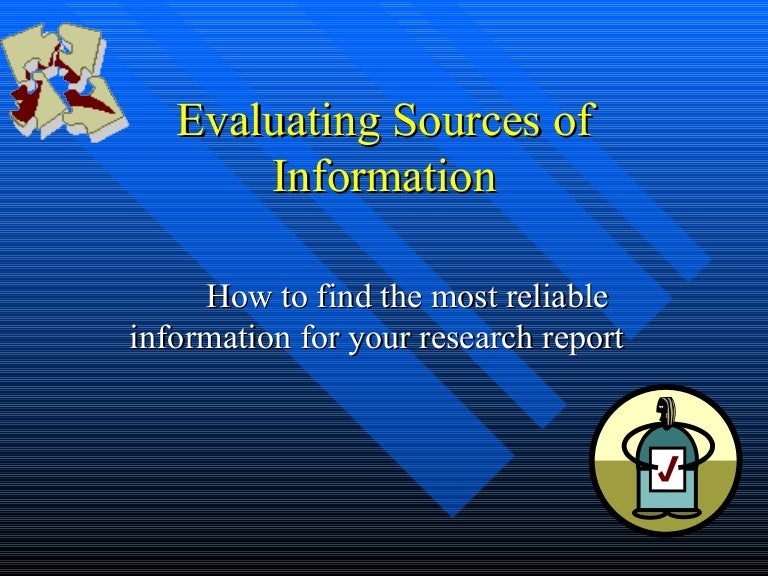 Evaluating Sources of Information

How to find the most reliable information for your research report